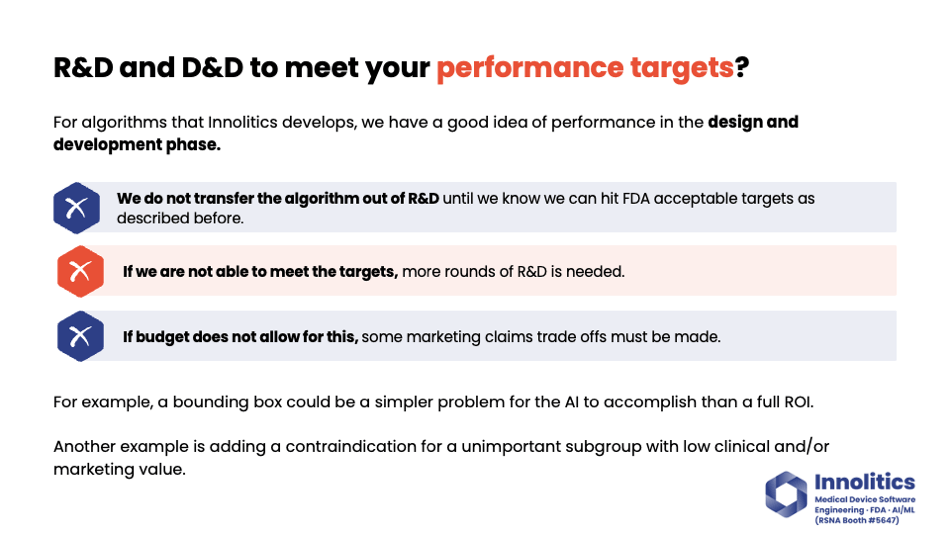 R&D and D&D to meet your performance targets?

For algorithms that Innolitics develops, we have a good idea of performance in the design and development phase.

We do not transfer the algorithm out of R&D until we know we can hit FDA acceptable targets as described before.

If we are not able to meet the targets, more rounds of R&D is needed.

If budget does not allow for this, some marketing claims trade offs must be made.

For example, a bounding box could be a simpler problem for the AI to accomplish than a full ROI.

Another example is adding a contraindication for a unimportant subgroup with low clinical and/or marketing value.

Innolitics
Medical Device Software Engineering · FDA · AI/ML
(RSNA Booth #5647)